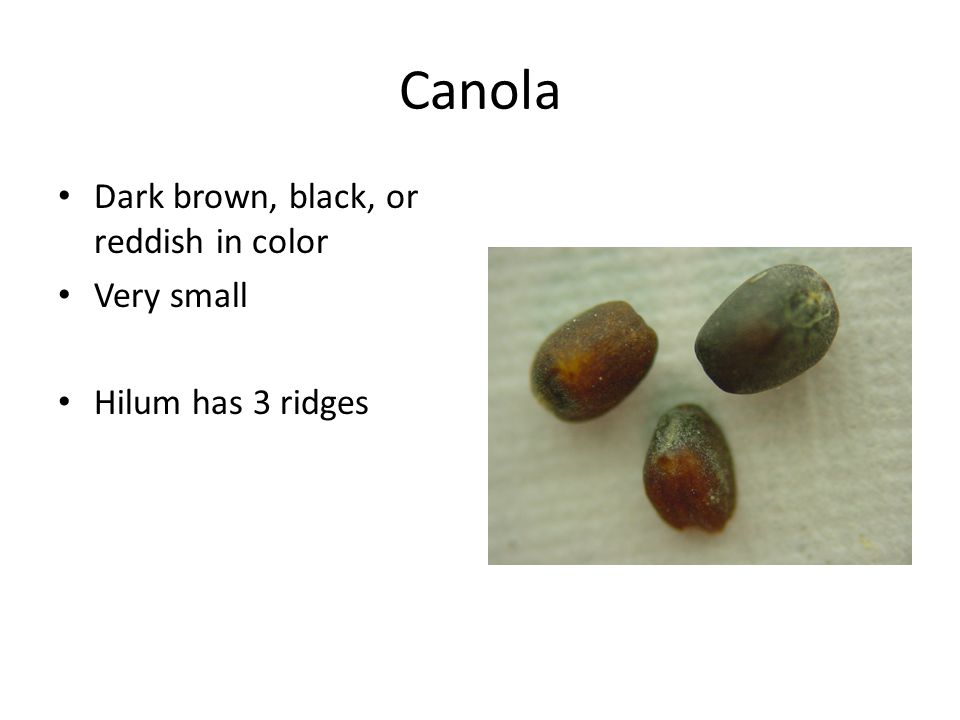 Canola

• Dark brown, black, or reddish in color
• Very small

• Hilum has 3 ridges